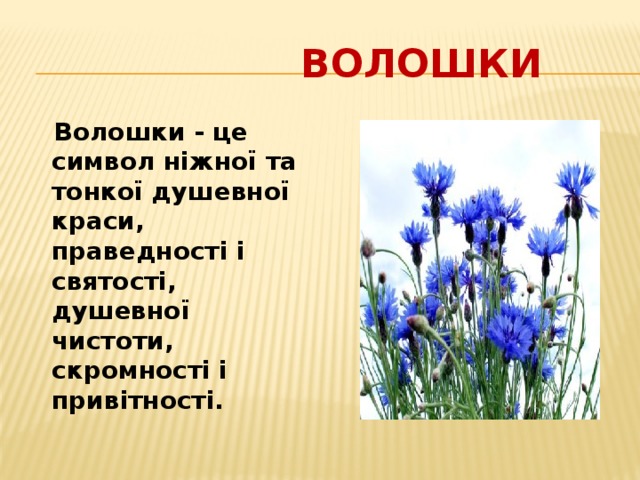 ВОЛОШКИ

Волошки - це символ ніжної та тонкої душевної краси, праведності і святості, душевної чистоти, скромності і привітності.